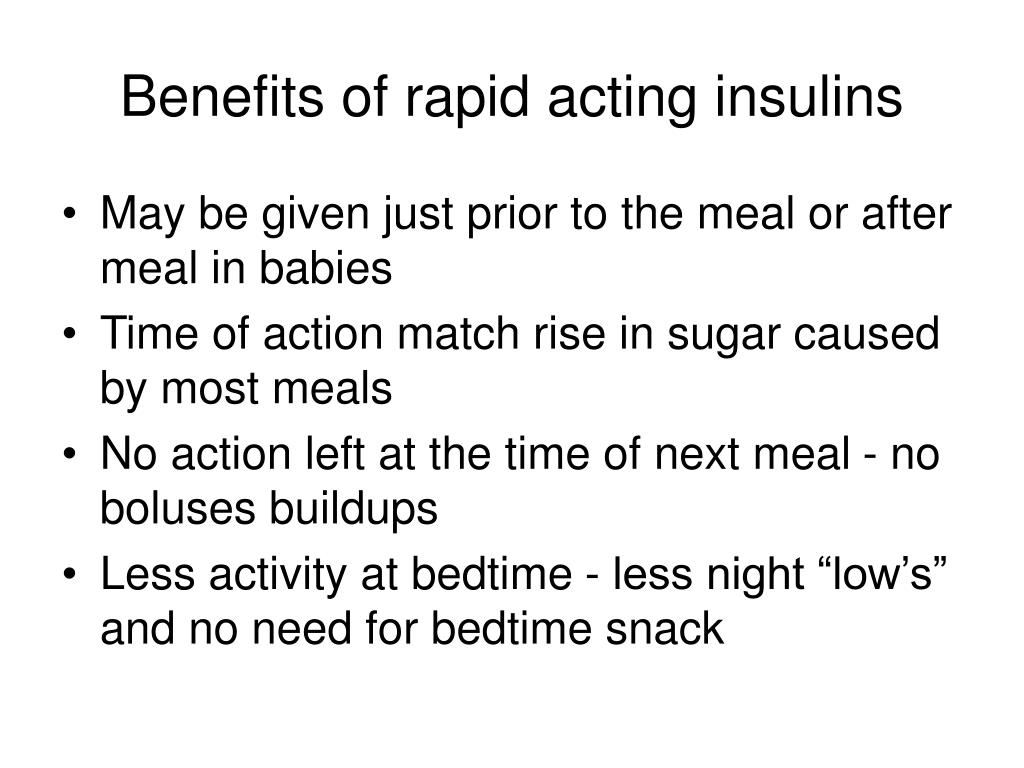 Benefits of rapid acting insulins

• May be given just prior to the meal or after meal in babies
• Time of action match rise in sugar caused by most meals
• No action left at the time of next meal - no boluses buildups
• Less activity at bedtime - less night “low’s” and no need for bedtime snack